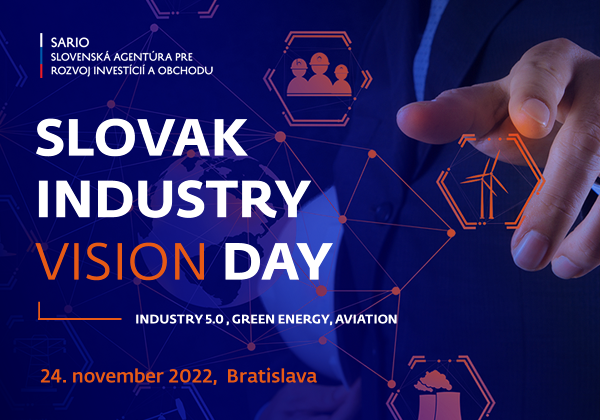 SARIO
SLOVENSKÁ AGENTÚRA PRE
ROZVOJ INVESTÍCIÍ A OBCHODU

SLOVAK INDUSTRY VISION DAY

INDUSTRY 5.0 , GREEN ENERGY, AVIATION

24. november 2022, Bratislava